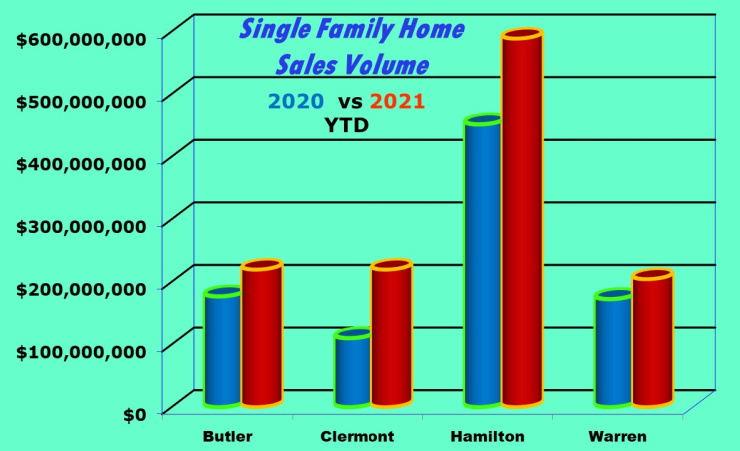 Single Family Home Sales Volume

2020 vs 2021
YTD

$600,000,000
$500,000,000
$400,000,000
$300,000,000
$200,000,000
$100,000,000
$0

Butler
Clermont
Hamilton
Warren